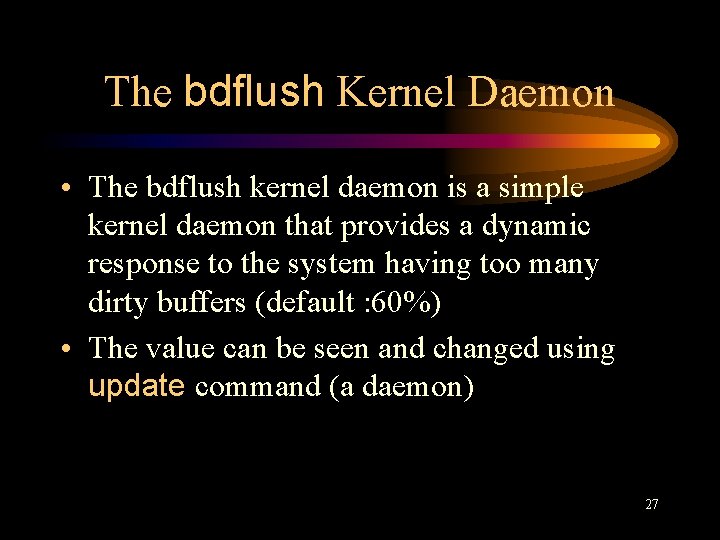 The bdflush Kernel Daemon

• The bdflush kernel daemon is a simple kernel daemon that provides a dynamic response to the system having too many dirty buffers (default :60%)

• The value can be seen and changed using update command (a daemon)

27